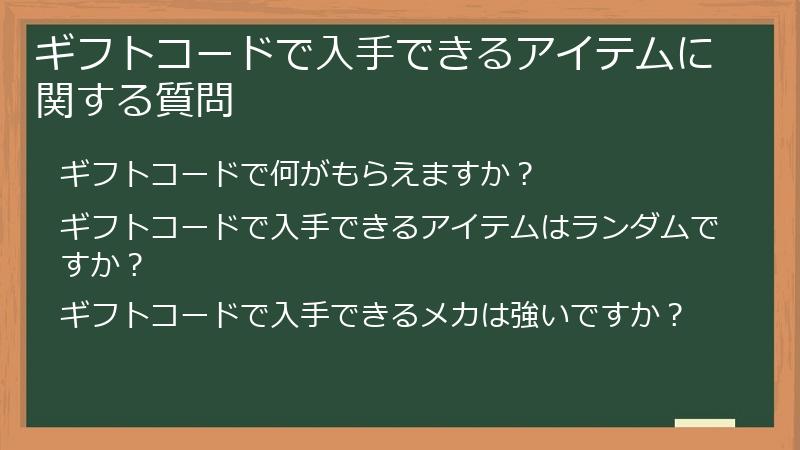 ギフトコードで入手できるアイテムに関する質問

ギフトコードで何がもらえますか？

ギフトコードで入手できるアイテムはランダムですか？

ギフトコードで入手できるメカは強いですか？